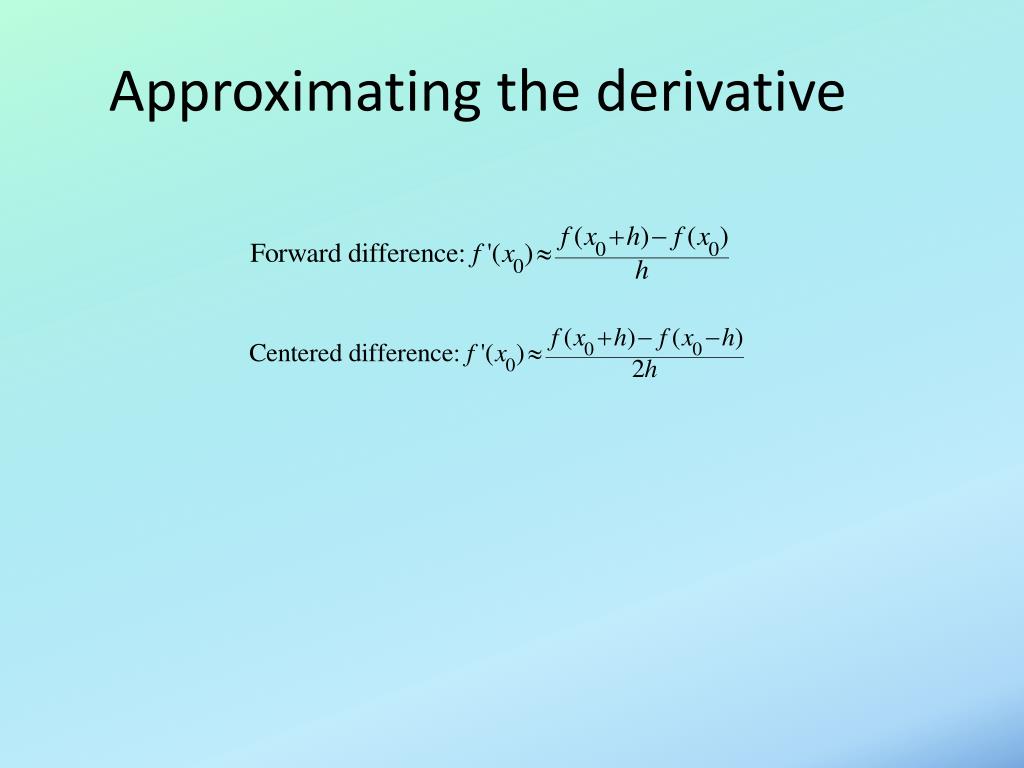 Approximating the derivative

Forward difference: $f'(x_0) \approx \frac{f(x_0+h)-f(x_0)}{h}$

Centered difference: $f'(x_0) \approx \frac{f(x_0+h)-f(x_0-h)}{2h}$